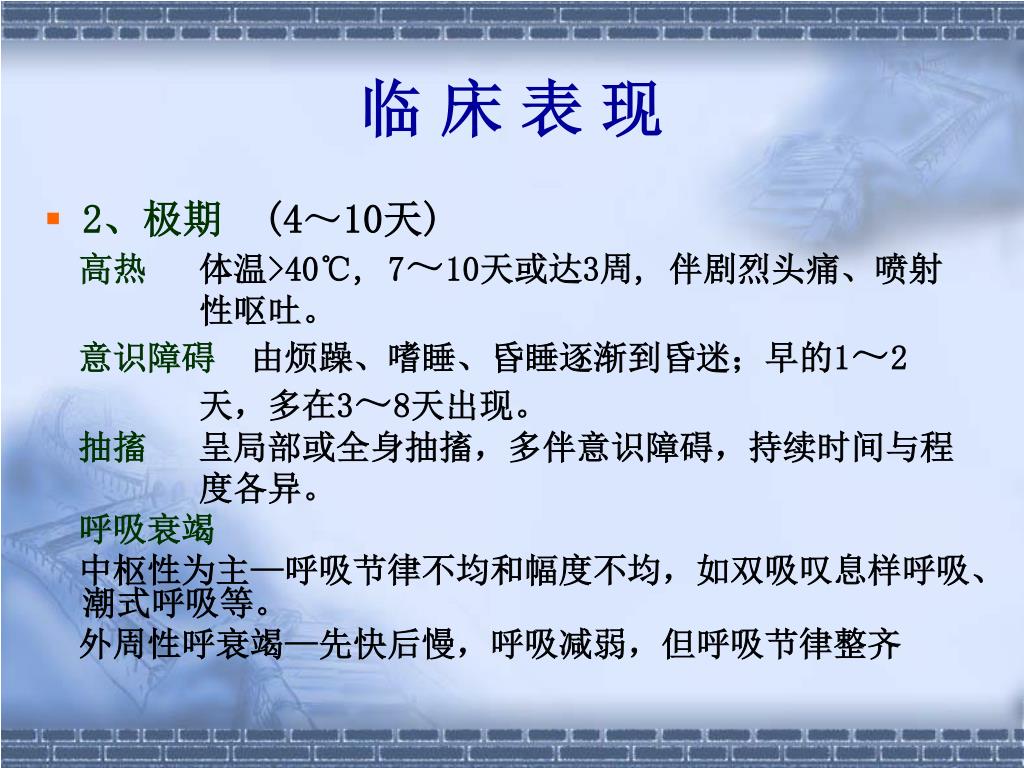 临 床 表 现

2、极期 （4～10天）

高热 体温>40℃，7～10天或达3周，伴剧烈头痛、喷射性呕吐。

意识障碍 由烦躁、嗜睡、昏睡逐渐到昏迷；早的1～2天，多在3～8天出现。

抽搐 呈局部或全身抽搐，多伴意识障碍，持续时间与程度各异。

呼吸衰竭

中枢性为主—呼吸节律不均和幅度不均，如双吸叹息样呼吸、潮式呼吸等。

外周性呼衰竭—先快后慢，呼吸减弱，但呼吸节律整齐